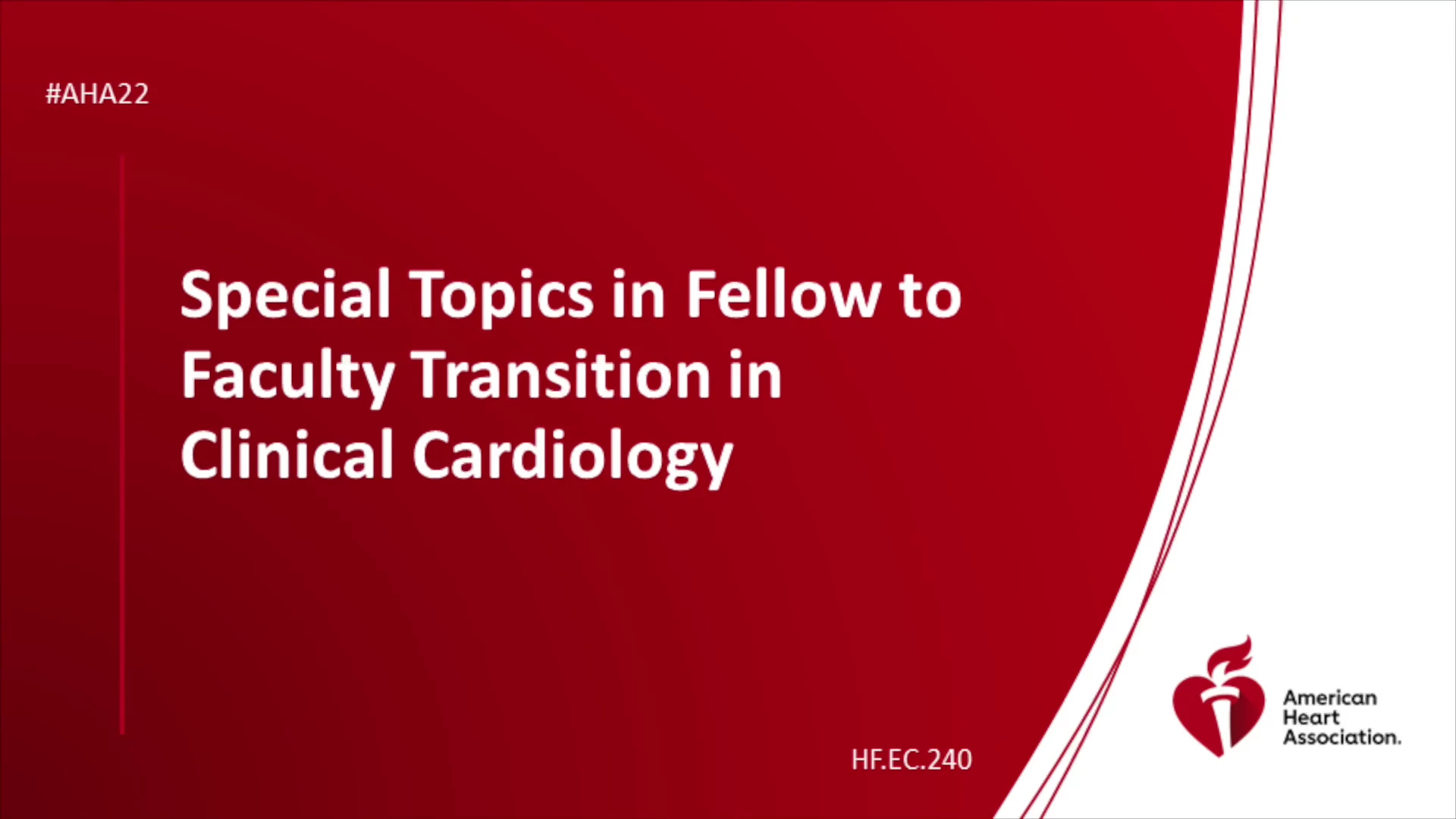 #AHA22

Special Topics in Fellow to Faculty Transition in Clinical Cardiology

HF.EC.240

American Heart Association.